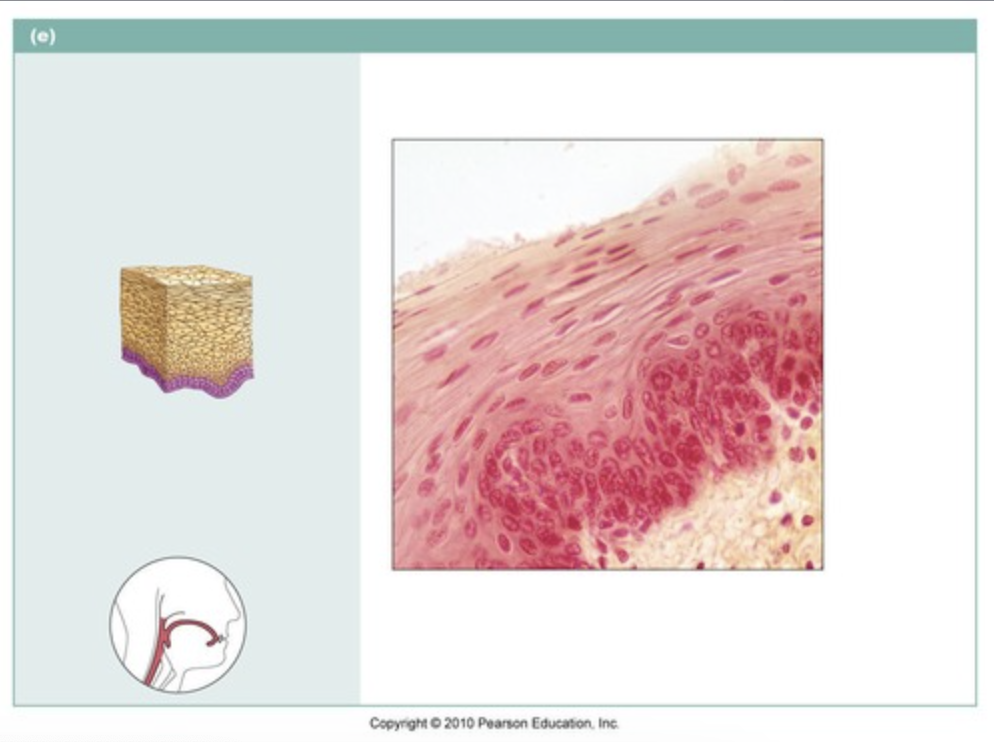 (e)

Copyright © 2010 Pearson Education, Inc.